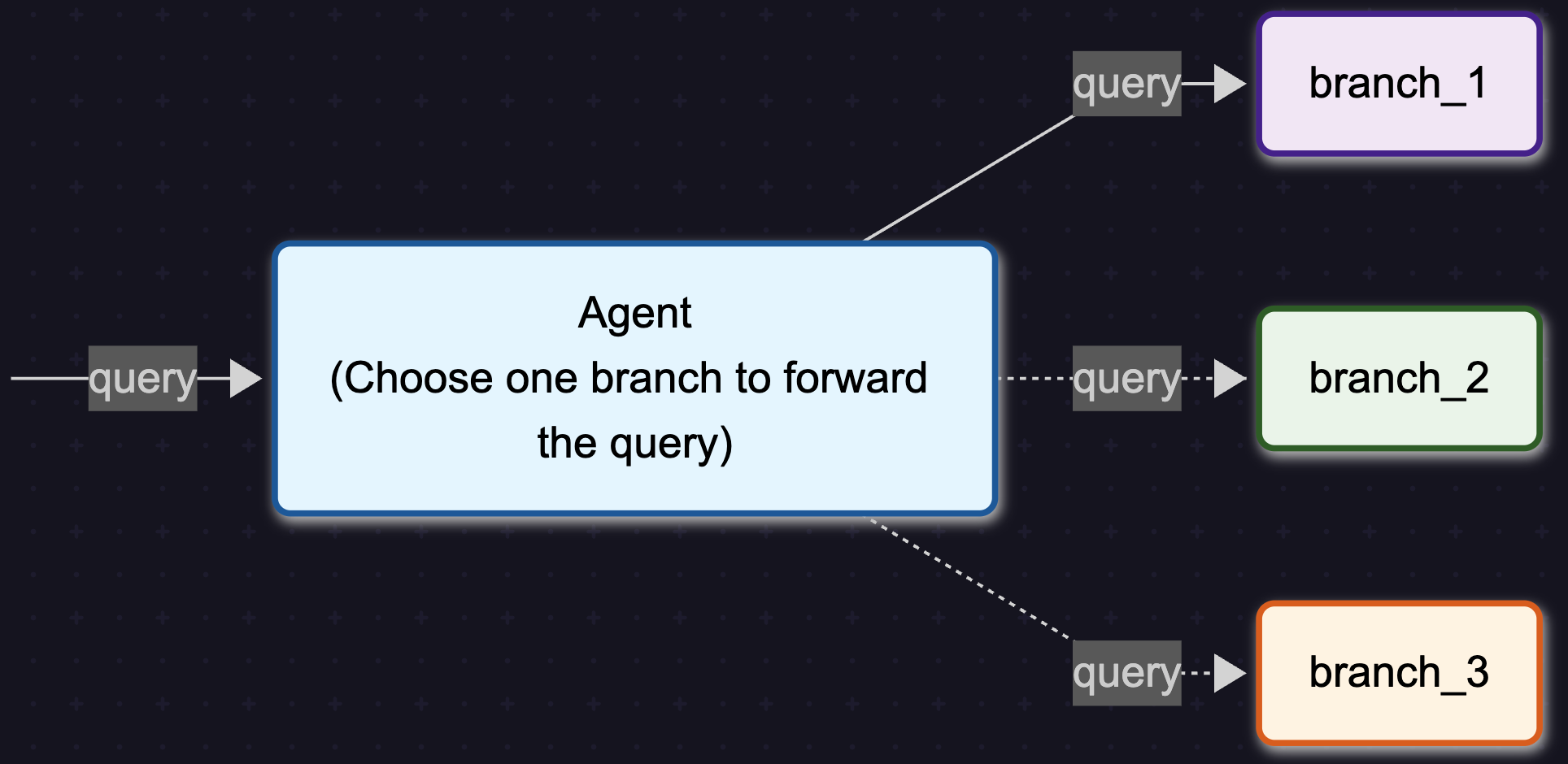 query

Agent
(Choose one branch to forward the query)

query

branch_1

query

branch_2

query

branch_3